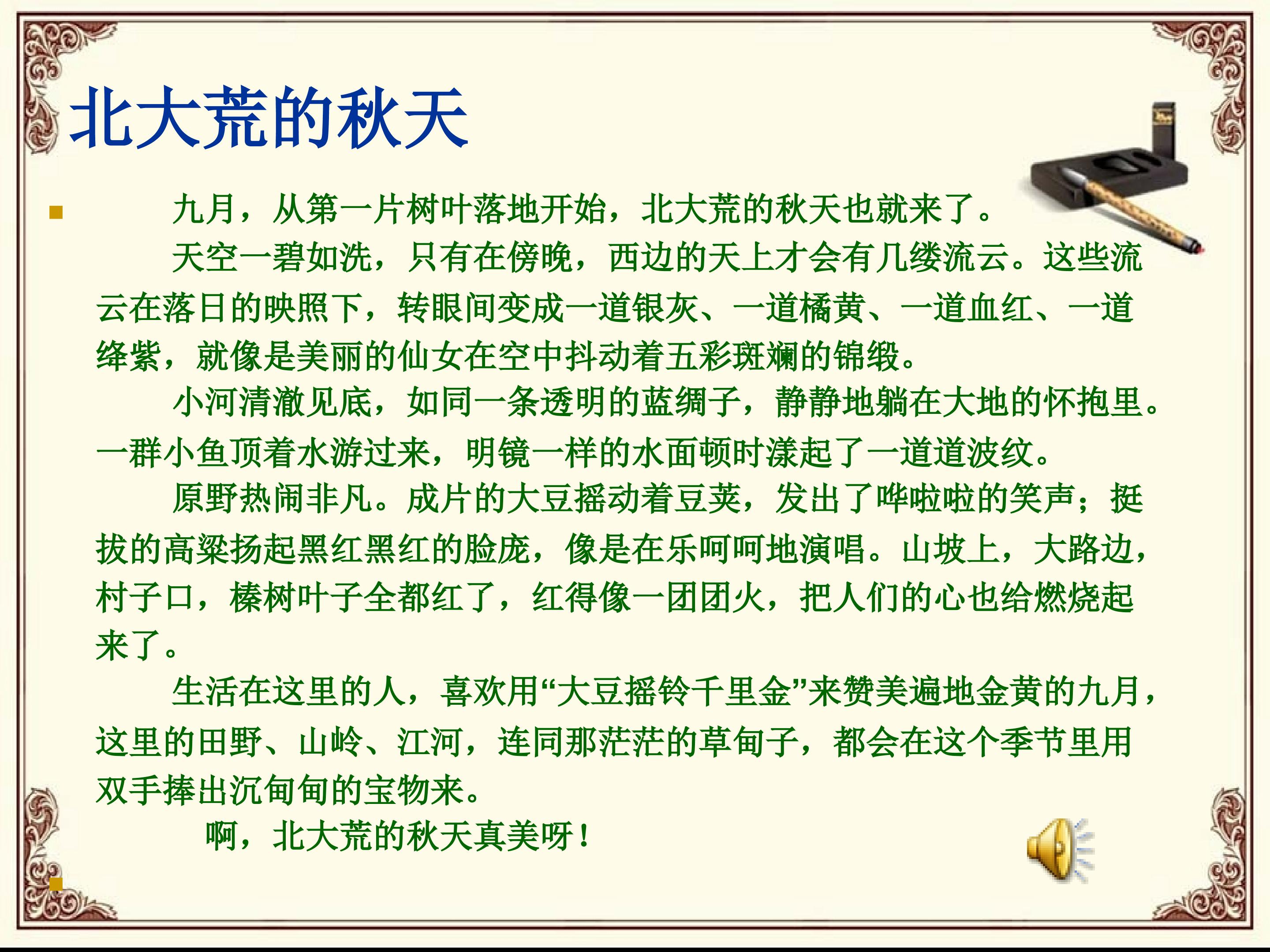 北大荒的秋天

九月，从第一片树叶落地开始，北大荒的秋天也就来了。

天空一碧如洗，只有在傍晚，西边的天上才会有几缕流云。这些流云在落日的映照下，转眼间变成一道银灰、一道橘黄、一道血红、一道绛紫，就像是美丽的仙女在空中抖动着五彩斑斓的锦缎。

小河清澈见底，如同一条透明的蓝绸子，静静地躺在大地的怀抱里。一群小鱼顶着水游过来，明镜一样的水面顿时漾起了一道道波纹。

原野热闹非凡。成片的大豆摇动着豆荚，发出了哗啦啦的笑声；挺拔的高粱扬起黑红黑红的脸庞，像是在乐呵呵地演唱。山坡上，大路边，村子口，榛树叶子全都红了，红得像一团团火，把人们的心也给燃烧起来了。

生活在这里的人，喜欢用“大豆摇铃千里金”来赞美遍地金黄的九月，这里的田野、山岭、江河，连同那茫茫的草甸子，都会在这个季节里用双手捧出沉甸甸的宝物来。

啊，北大荒的秋天真美呀！